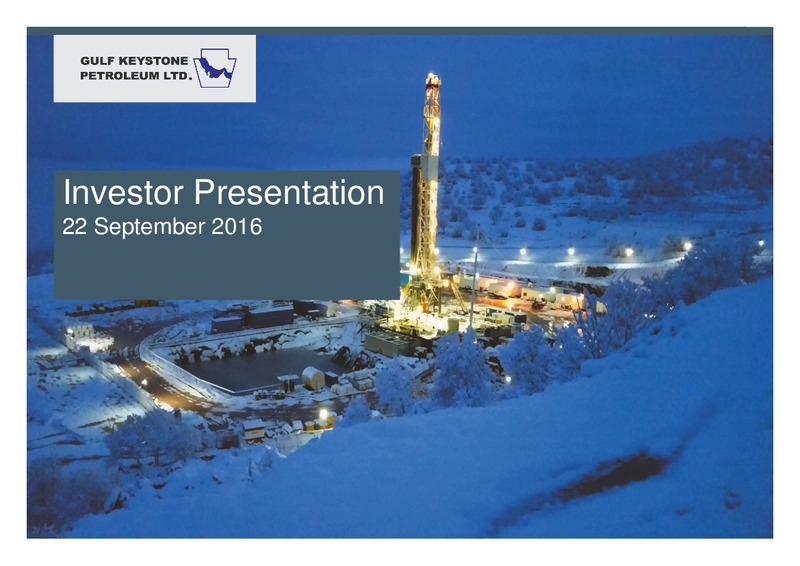 GULF KEYSTONE PETROLEUM LTD.

Investor Presentation
22 September 2016